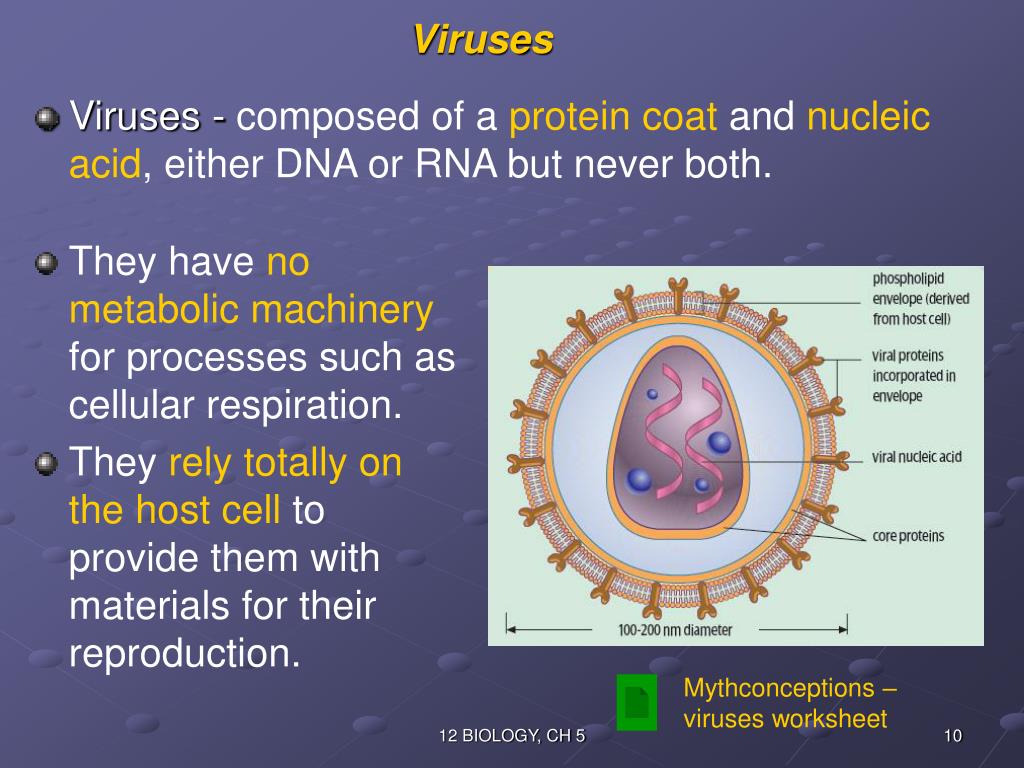 Viruses

Viruses - composed of a protein coat and nucleic acid, either DNA or RNA but never both.

They have no metabolic machinery for processes such as cellular respiration.

They rely totally on the host cell to provide them with materials for their reproduction.

phospholipid envelope (derived from host cell)

viral proteins incorporated in envelope

viral nucleic acid

core proteins

100-200 nm diameter

Mythconceptions – viruses worksheet

12 BIOLOGY, CH 5

10